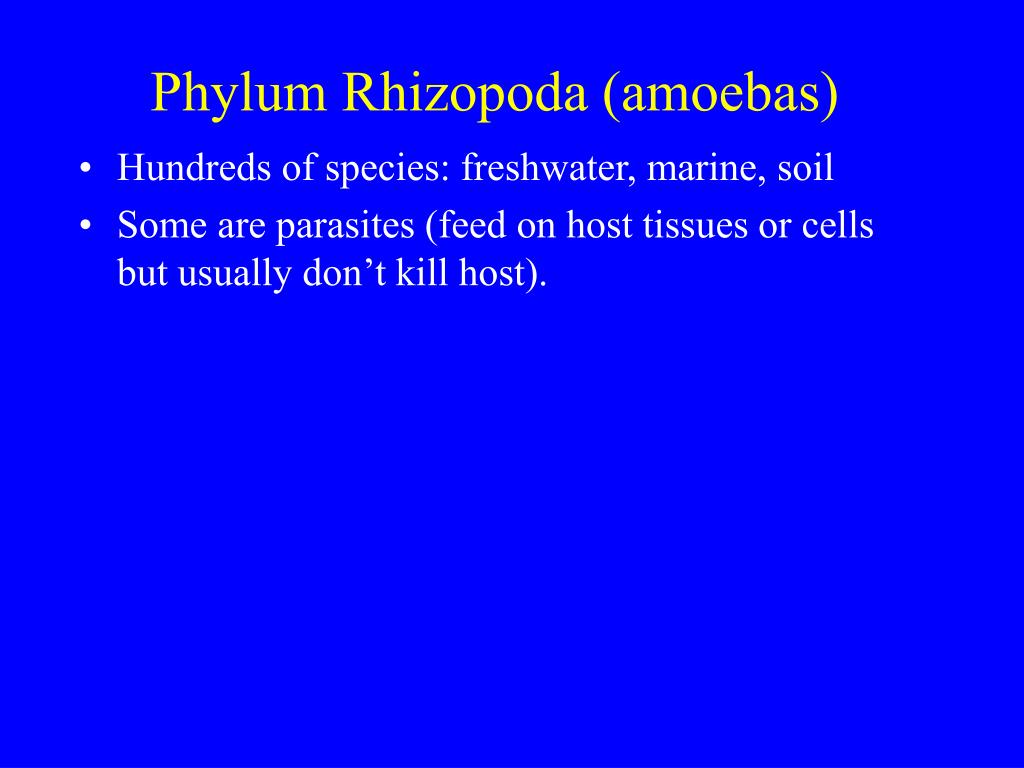 Phylum Rhizopoda (amoebas)

• Hundreds of species: freshwater, marine, soil
• Some are parasites (feed on host tissues or cells but usually don’t kill host).